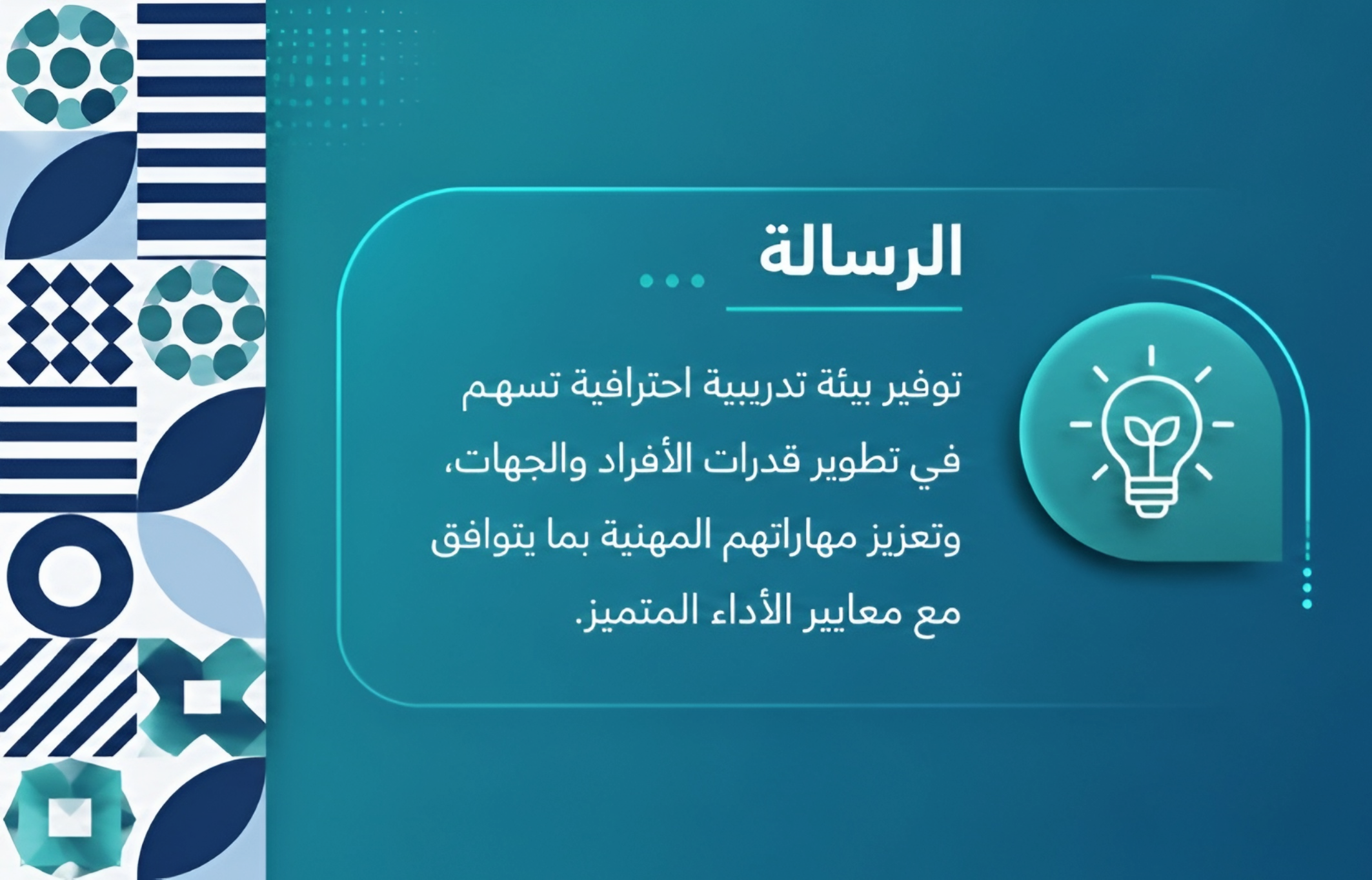 الرسالة

توفير بيئة تدريبية احترافية تسهم في تطوير قدرات الأفراد والجهات، وتعزيز مهاراتهم المهنية بما يتوافق مع معايير الأداء المتميز.